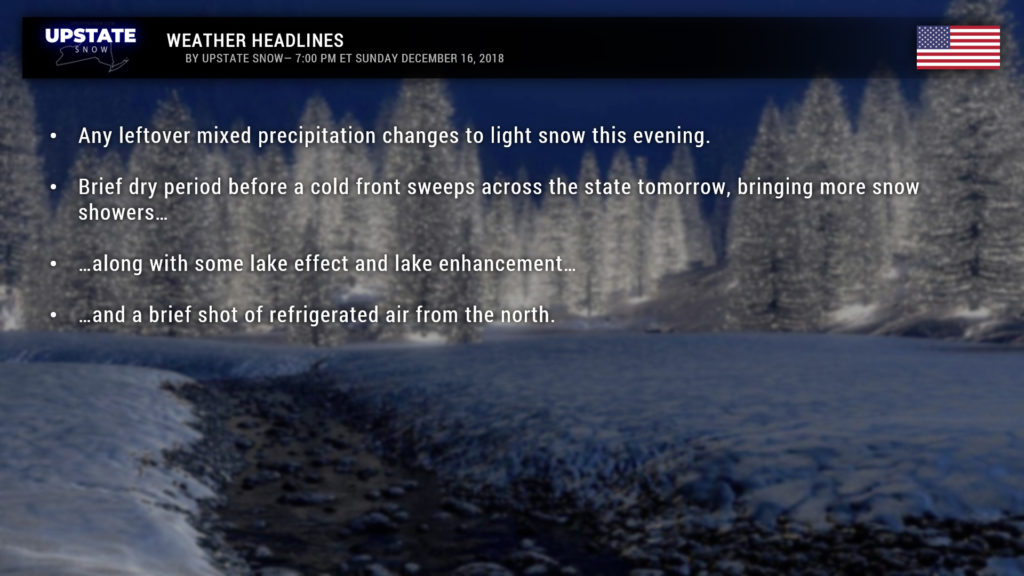 UPSTATE SNOW

WEATHER HEADLINES
BY UPSTATE SNOW— 7:00 PM ET SUNDAY DECEMBER 16, 2018

• Any leftover mixed precipitation changes to light snow this evening.

• Brief dry period before a cold front sweeps across the state tomorrow, bringing more snow showers…

• …along with some lake effect and lake enhancement…

• …and a brief shot of refrigerated air from the north.